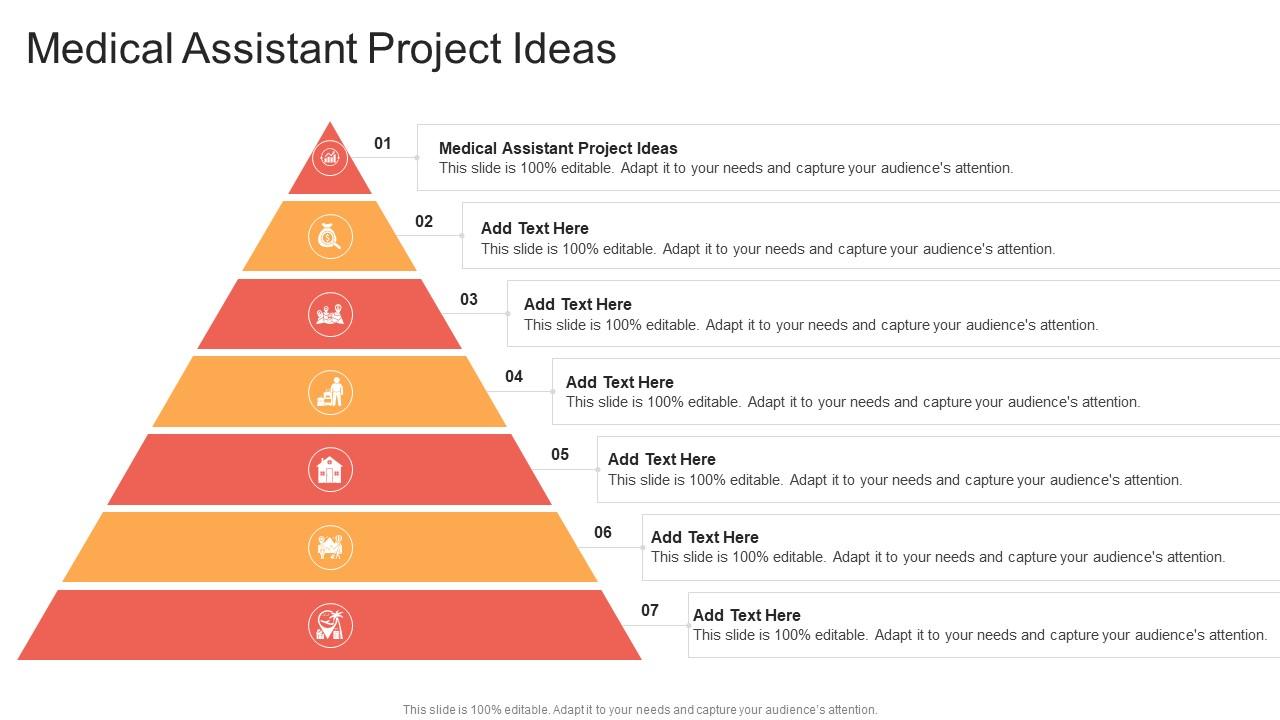 Medical Assistant Project Ideas

01
Medical Assistant Project Ideas
This slide is 100% editable. Adapt it to your needs and capture your audience's attention.

02
Add Text Here
This slide is 100% editable. Adapt it to your needs and capture your audience's attention.

03
Add Text Here
This slide is 100% editable. Adapt it to your needs and capture your audience's attention.

04
Add Text Here
This slide is 100% editable. Adapt it to your needs and capture your audience's attention.

05
Add Text Here
This slide is 100% editable. Adapt it to your needs and capture your audience's attention.

06
Add Text Here
This slide is 100% editable. Adapt it to your needs and capture your audience's attention.

07
Add Text Here
This slide is 100% editable. Adapt it to your needs and capture your audience's attention.

This slide is 100% editable. Adapt it to your needs and capture your audience's attention.